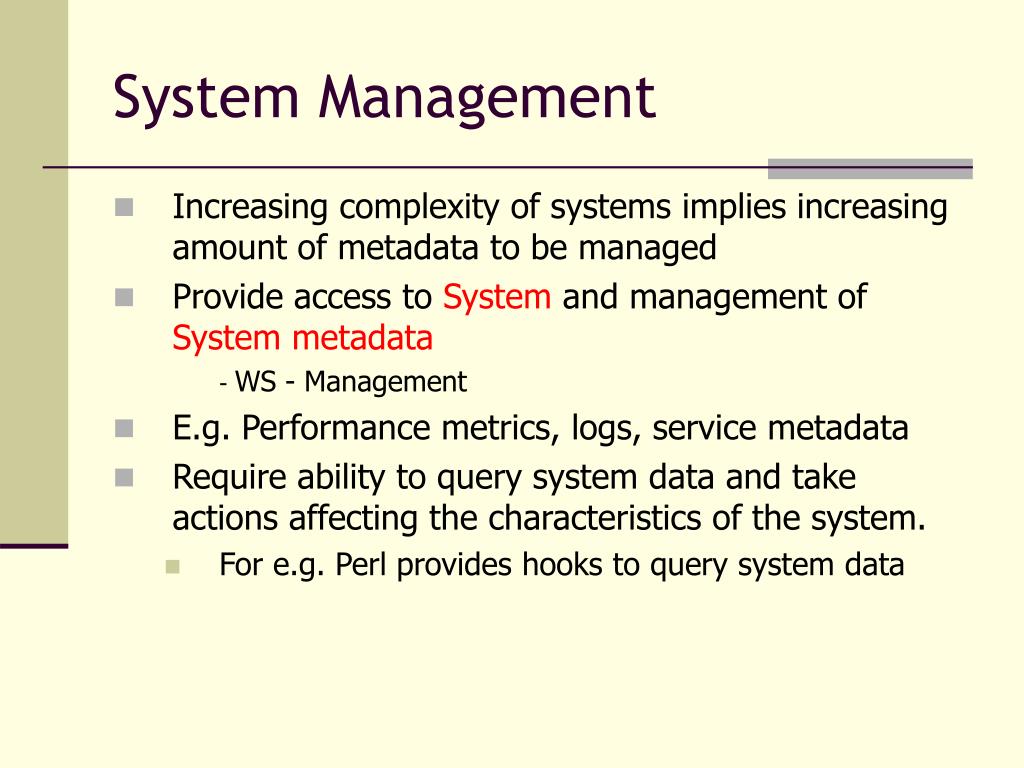 System Management

Increasing complexity of systems implies increasing amount of metadata to be managed

Provide access to System and management of System metadata

- WS - Management

E.g. Performance metrics, logs, service metadata

Require ability to query system data and take actions affecting the characteristics of the system.

For e.g. Perl provides hooks to query system data